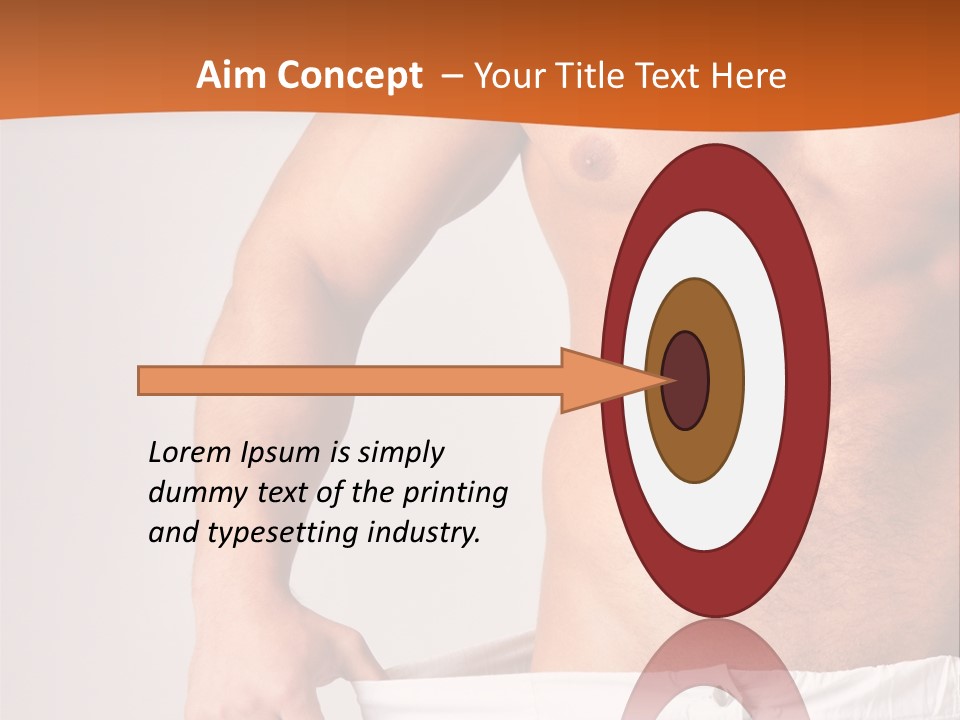 Aim Concept – Your Title Text Here

Lorem Ipsum is simply dummy text of the printing and typesetting industry.